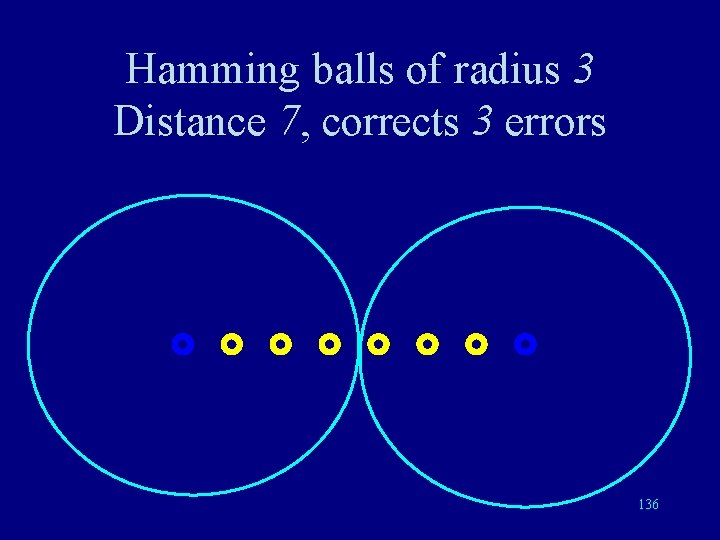 Hamming balls of radius $3$
Distance $7$, corrects $3$ errors

136